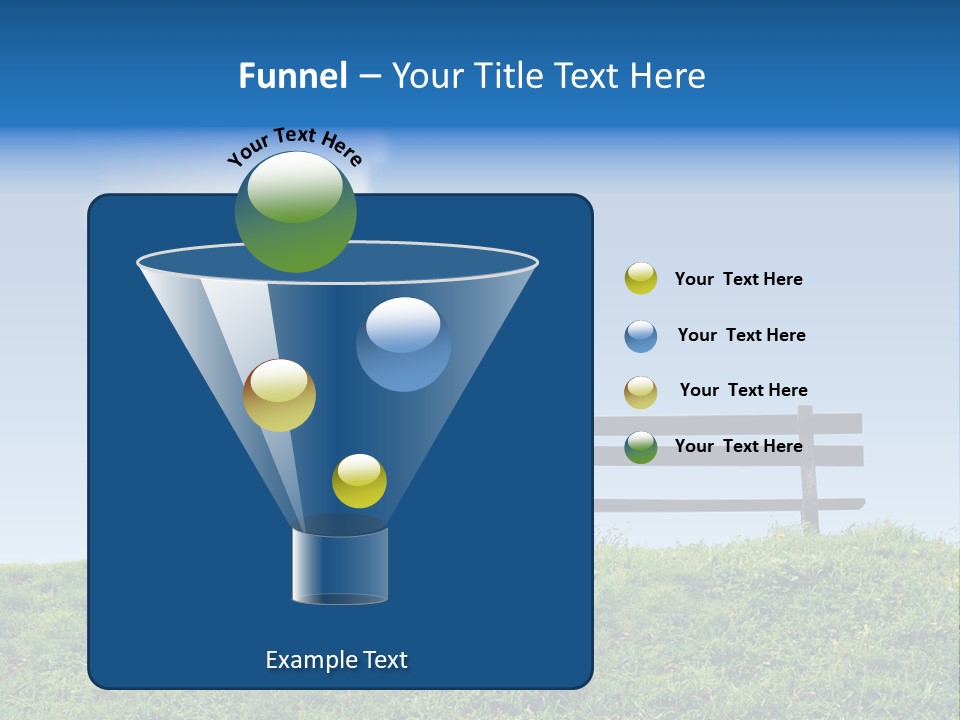 Funnel – Your Title Text Here

Your Text Here

Your Text Here

Your Text Here

Your Text Here

Your Text Here

Example Text